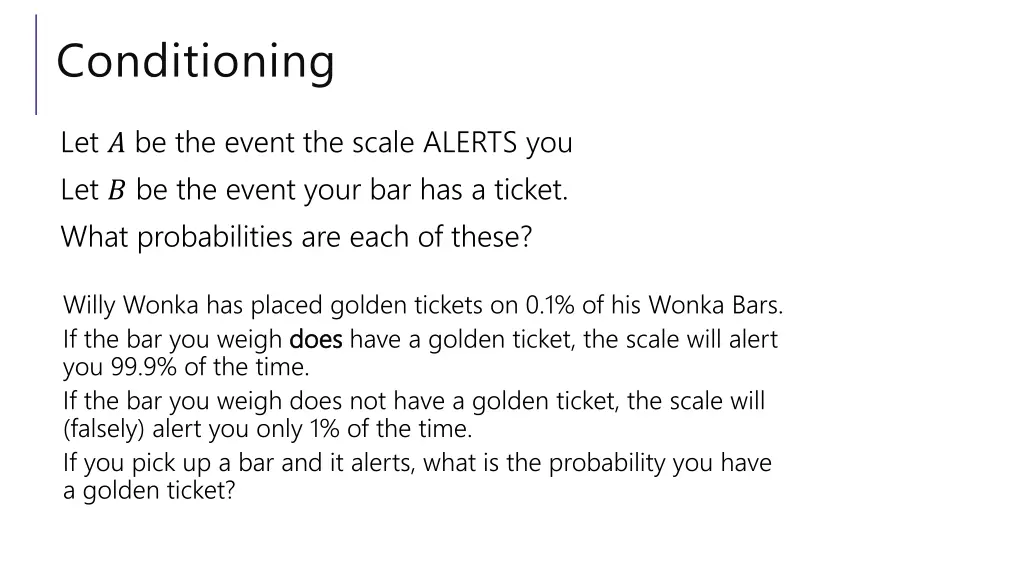 Conditioning

Let $A$ be the event the scale ALERTS you

Let $B$ be the event your bar has a ticket.

What probabilities are each of these?

Willy Wonka has placed golden tickets on 0.1% of his Wonka Bars.

If the bar you weigh does have a golden ticket, the scale will alert you 99.9% of the time.

If the bar you weigh does not have a golden ticket, the scale will (falsely) alert you only 1% of the time.

If you pick up a bar and it alerts, what is the probability you have a golden ticket?